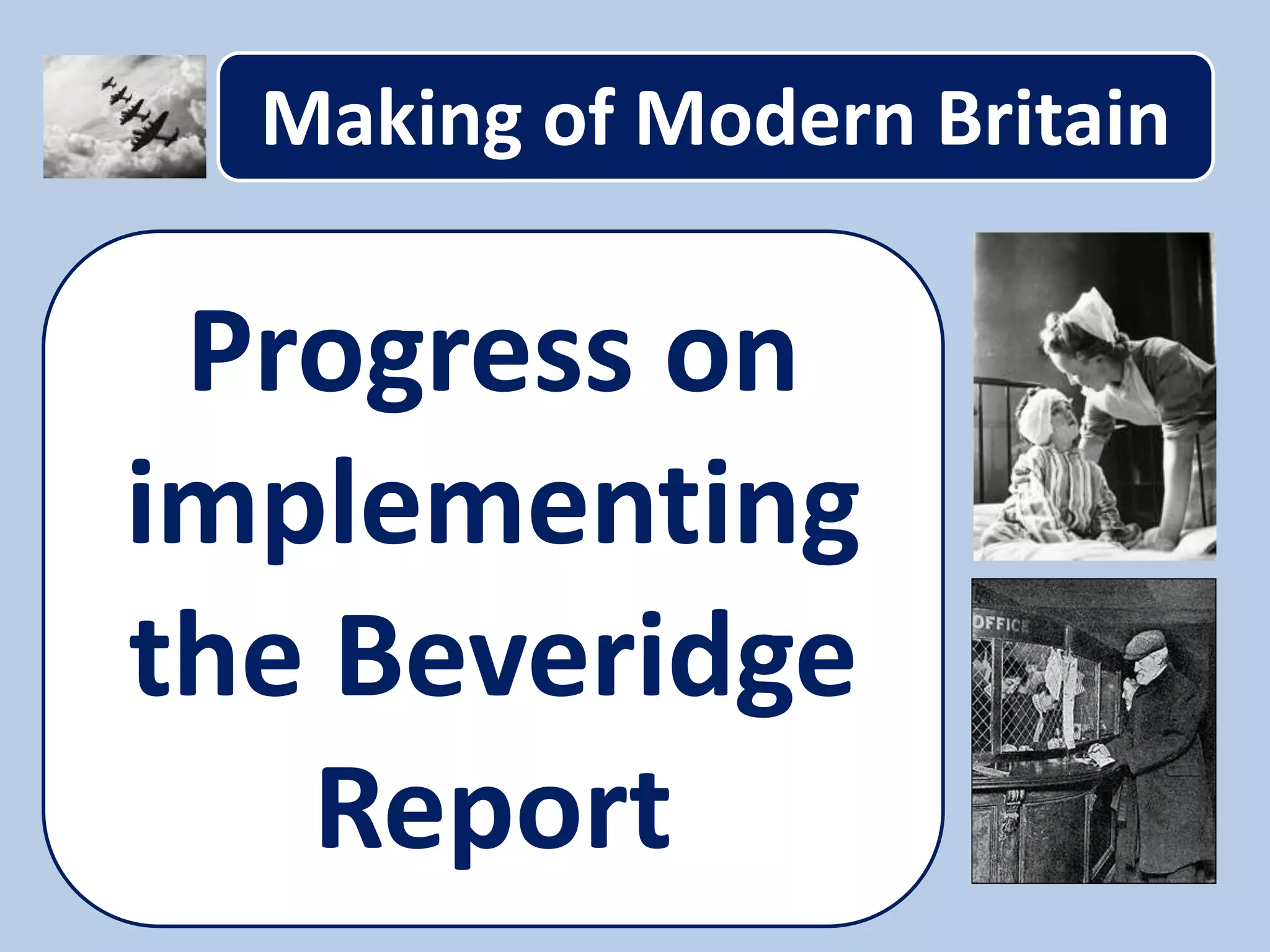 Making of Modern Britain

Progress on implementing the Beveridge Report

OFFICE